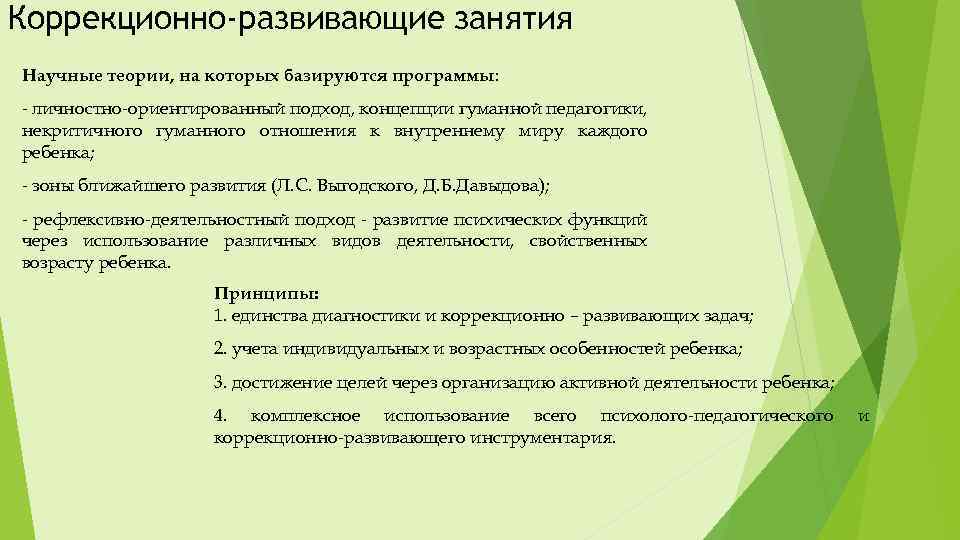 Коррекционно-развивающие занятия

Научные теории, на которых базируются программы:

- личностно-ориентированный подход, концепции гуманной педагогики, некритичного гуманного отношения к внутреннему миру каждого ребенка;

- зоны ближайшего развития (Л.С. Выгодского, Д.Б.Давыдова);

- рефлексивно-деятельностный подход - развитие психических функций через использование различных видов деятельности, свойственных возрасту ребенка.

Принципы:
1. единства диагностики и коррекционно – развивающих задач;

2. учета индивидуальных и возрастных особенностей ребенка;

3. достижение целей через организацию активной деятельности ребенка;

4. комплексное использование всего психолого-педагогического и коррекционно-развивающего инструментария.